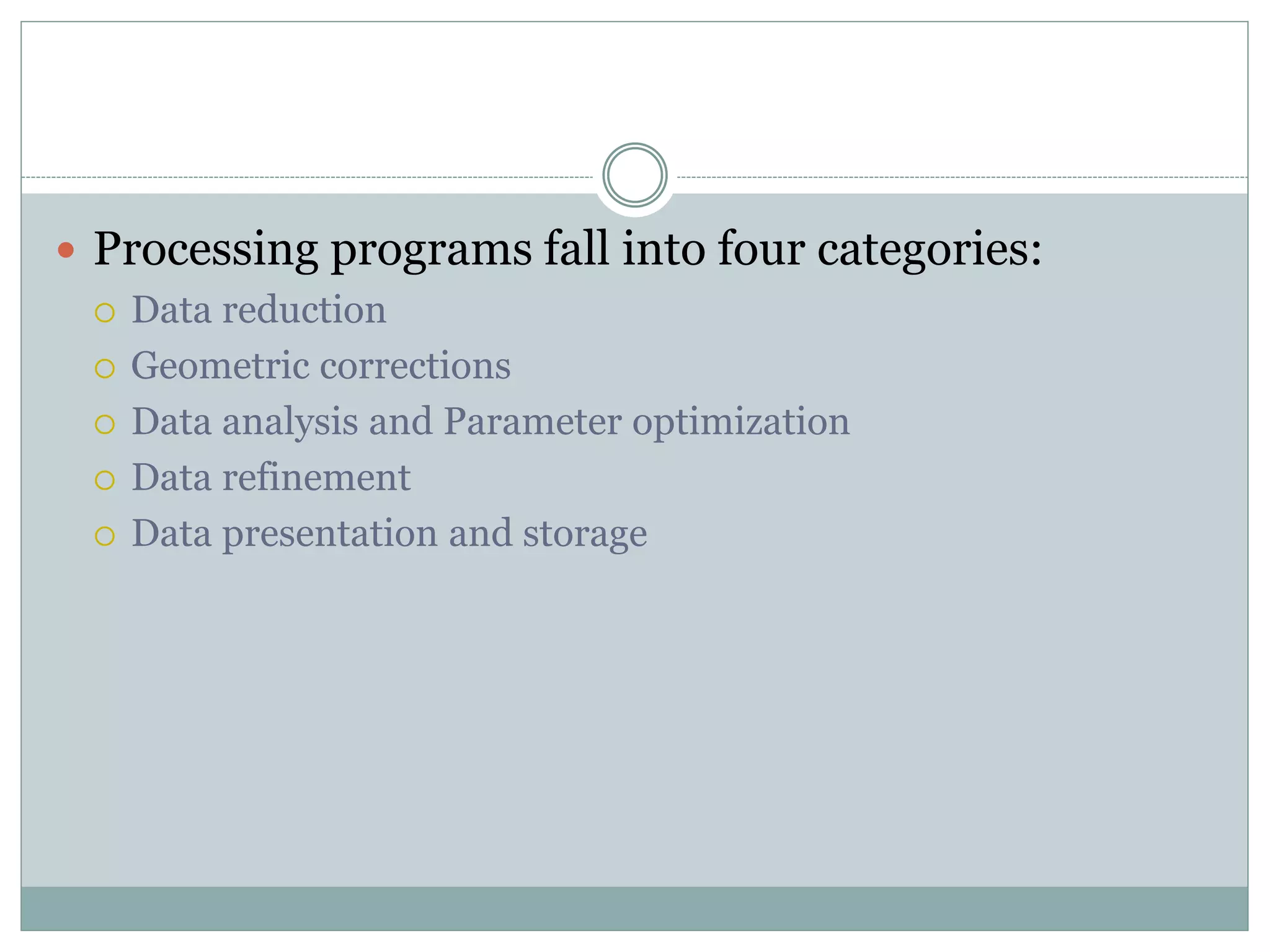 Processing programs fall into four categories:

Data reduction

Geometric corrections

Data analysis and Parameter optimization

Data refinement

Data presentation and storage